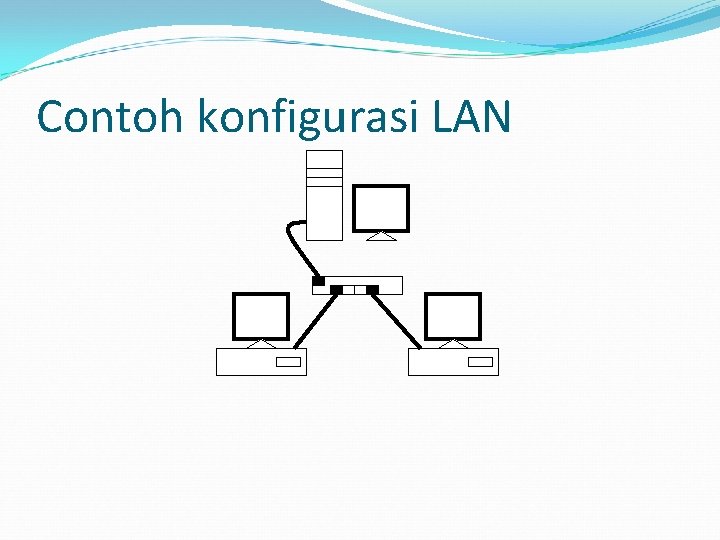 Contoh konfigurasi LAN